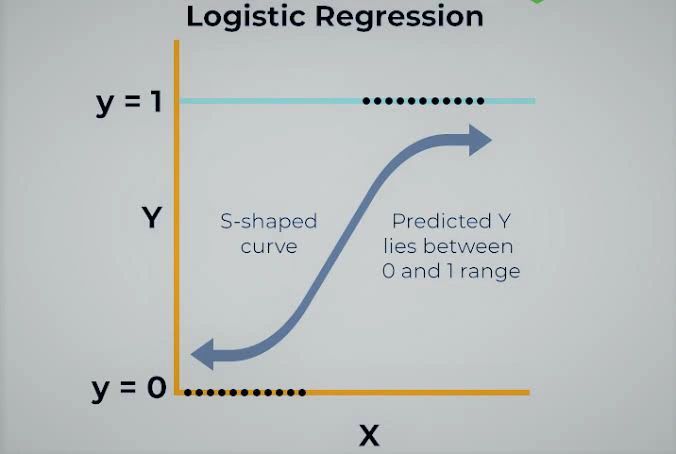 Logistic Regression

y = 1

Y

S-shaped curve

Predicted Y lies between 0 and 1 range

y = 0

X